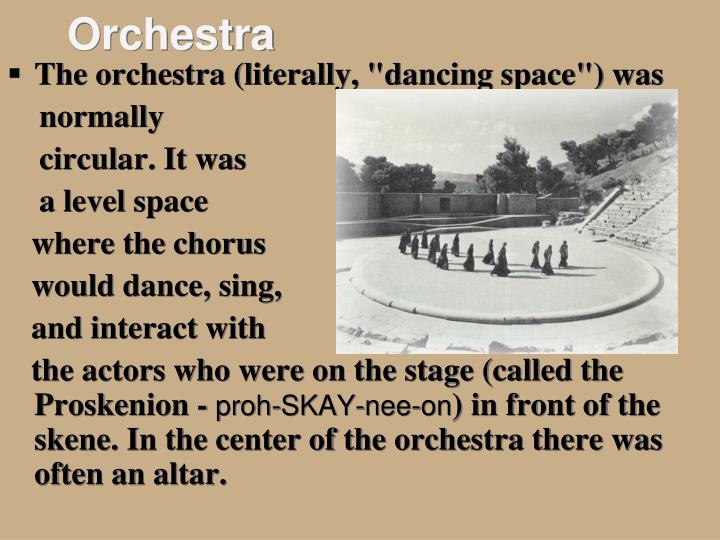 Orchestra

▪ The orchestra (literally, "dancing space") was normally circular. It was a level space where the chorus would dance, sing, and interact with the actors who were on the stage (called the Proskenion - proh-SKAY-nee-on) in front of the skene. In the center of the orchestra there was often an altar.